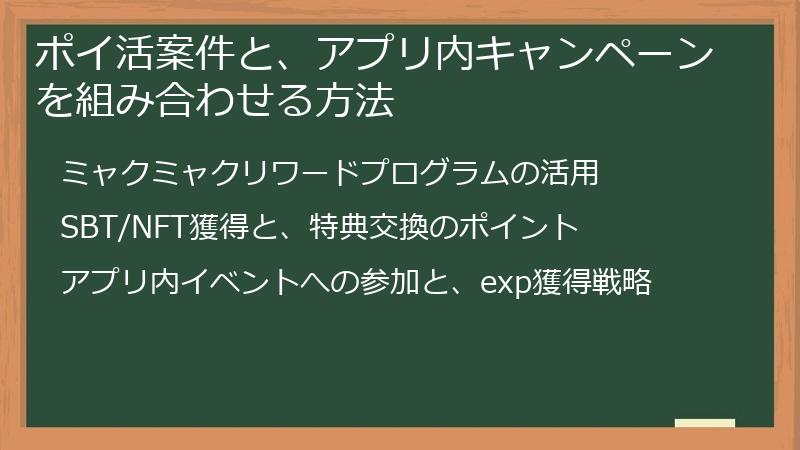 ポイ活案件と、アプリ内キャンペーンを組み合わせる方法

ミャクミャクリワードプログラムの活用

SBT/NFT獲得と、特典交換のポイント

アプリ内イベントへの参加と、exp獲得戦略